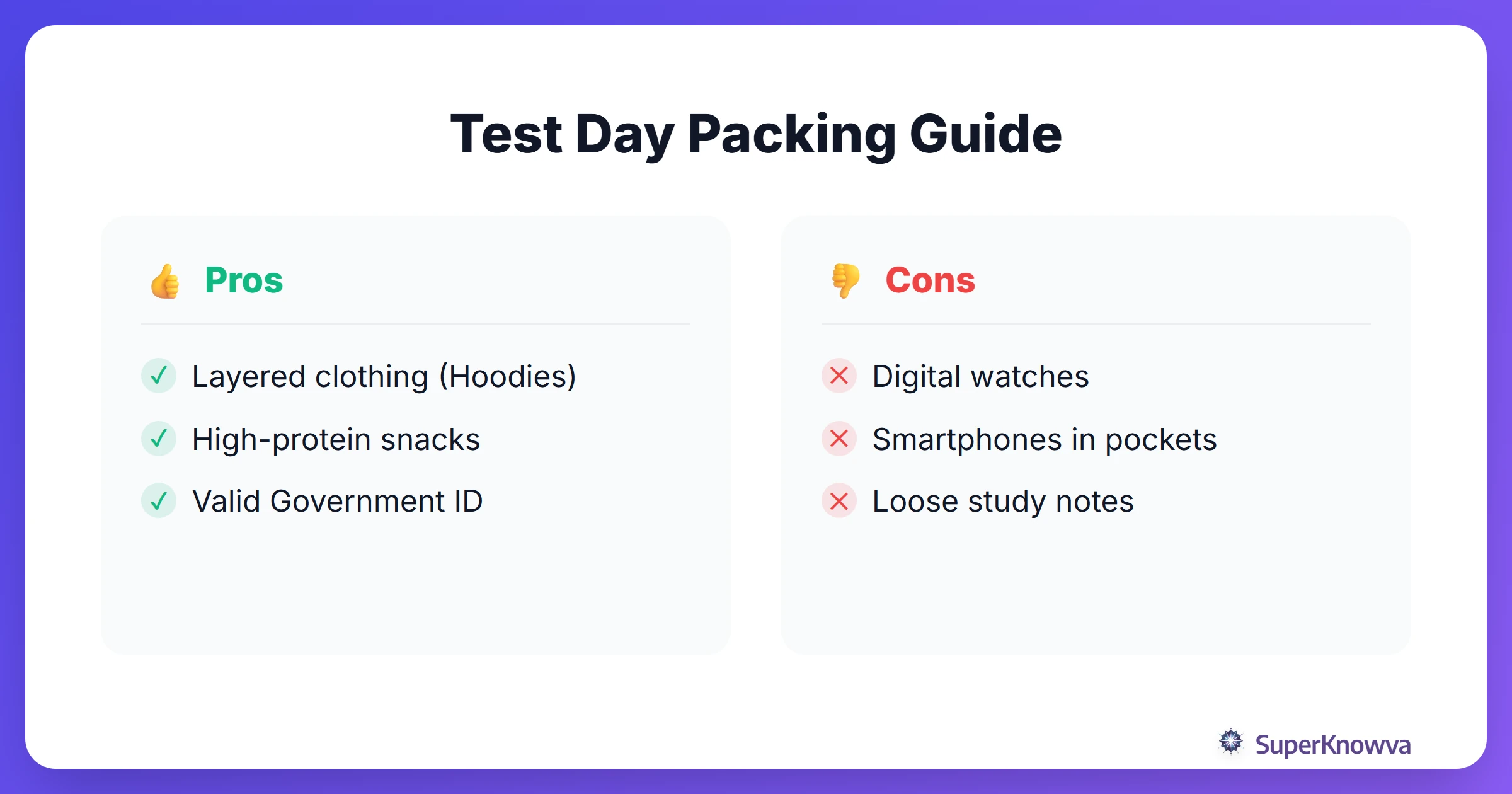 Test Day Packing Guide

👍 Pros

✓ Layered clothing (Hoodies)

✓ High-protein snacks

✓ Valid Government ID

👎 Cons

✕ Digital watches

✕ Smartphones in pockets

✕ Loose study notes

SuperKnowva